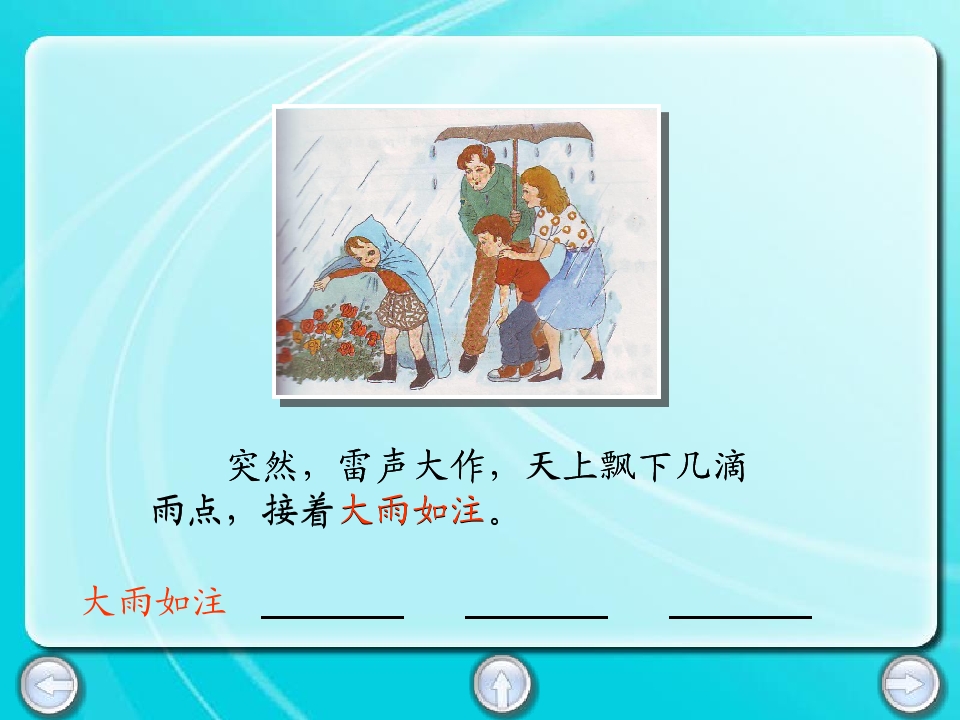 突然，雷声大作，天上飘下几滴雨点，接着大雨如注。

大雨如注 ________ ________ ________